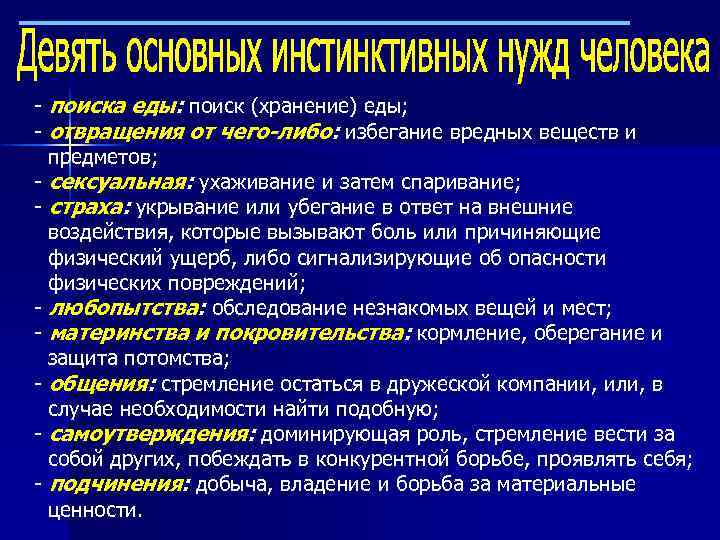 Девять основных инстинктивных нужд человека

- поиска еды: поиск (хранение) еды;
- отвращения от чего-либо: избегание вредных веществ и предметов;
- сексуальная: ухаживание и затем спаривание;
- страха: укрывание или убегание в ответ на внешние воздействия, которые вызывают боль или причиняющие физический ущерб, либо сигнализирующие об опасности физических повреждений;
- любопытства: обследование незнакомых вещей и мест;
- материнства и покровительства: кормление, оберегание и защита потомства;
- общения: стремление остаться в дружеской компании, или, в случае необходимости найти подобную;
- самоутверждения: доминирующая роль, стремление вести за собой других, побеждать в конкурентной борьбе, проявлять себя;
- подчинения: добыча, владение и борьба за материальные ценности.